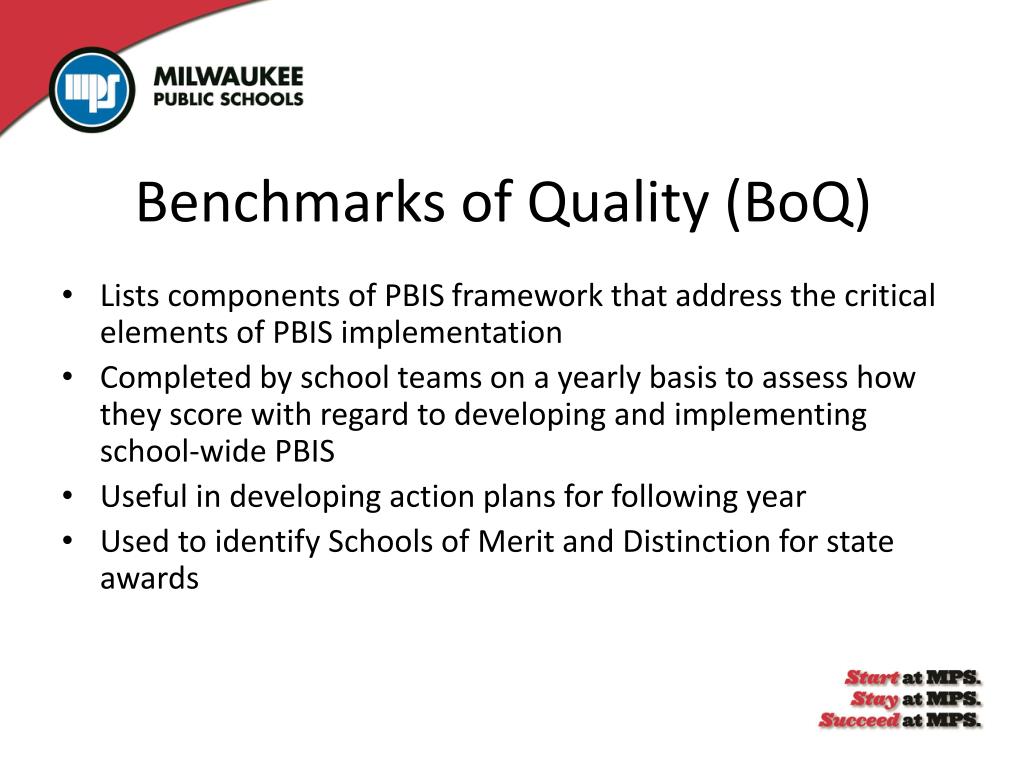 mps
MILWAUKEE
PUBLIC SCHOOLS

Benchmarks of Quality (BoQ)

• Lists components of PBIS framework that address the critical elements of PBIS implementation
• Completed by school teams on a yearly basis to assess how they score with regard to developing and implementing school-wide PBIS
• Useful in developing action plans for following year
• Used to identify Schools of Merit and Distinction for state awards

Start at MPS.
Stay at MPS.
Succeed at MPS.